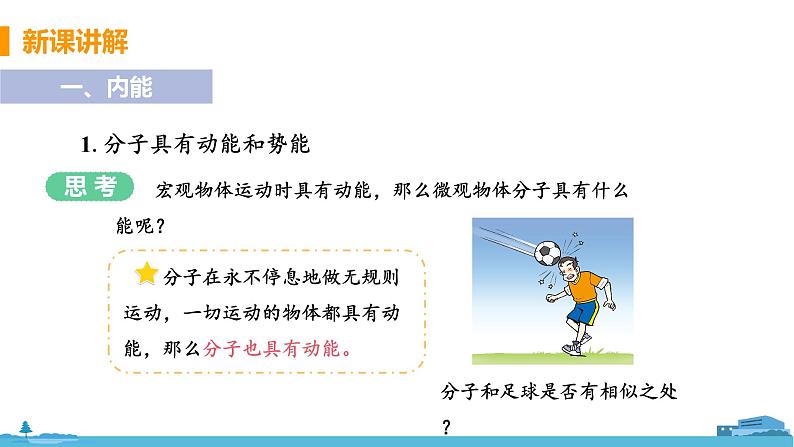 新课讲解

一、内能

1. 分子具有动能和势能

思考 宏观物体运动时具有动能，那么微观物体分子具有什么能呢？

分子在永不停息地做无规则运动，一切运动的物体都具有动能，那么分子也具有动能。

分子和足球是否有相似之处？